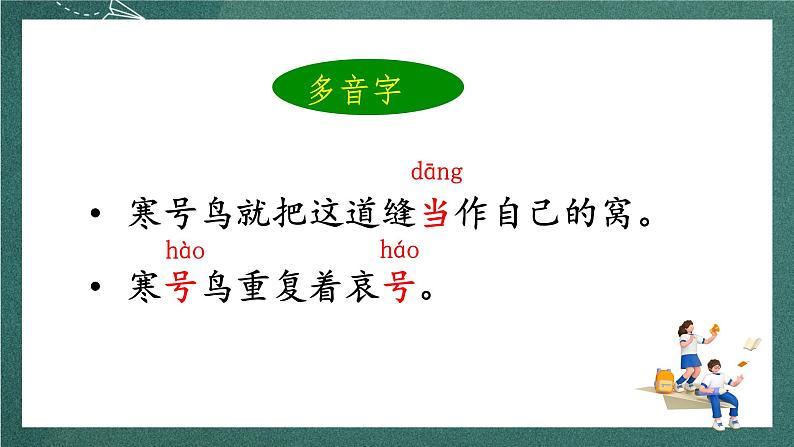 多音字

dāng
• 寒号鸟就把这道缝当作自己的窝。

hào　　　　háo
• 寒号鸟重复着哀号。